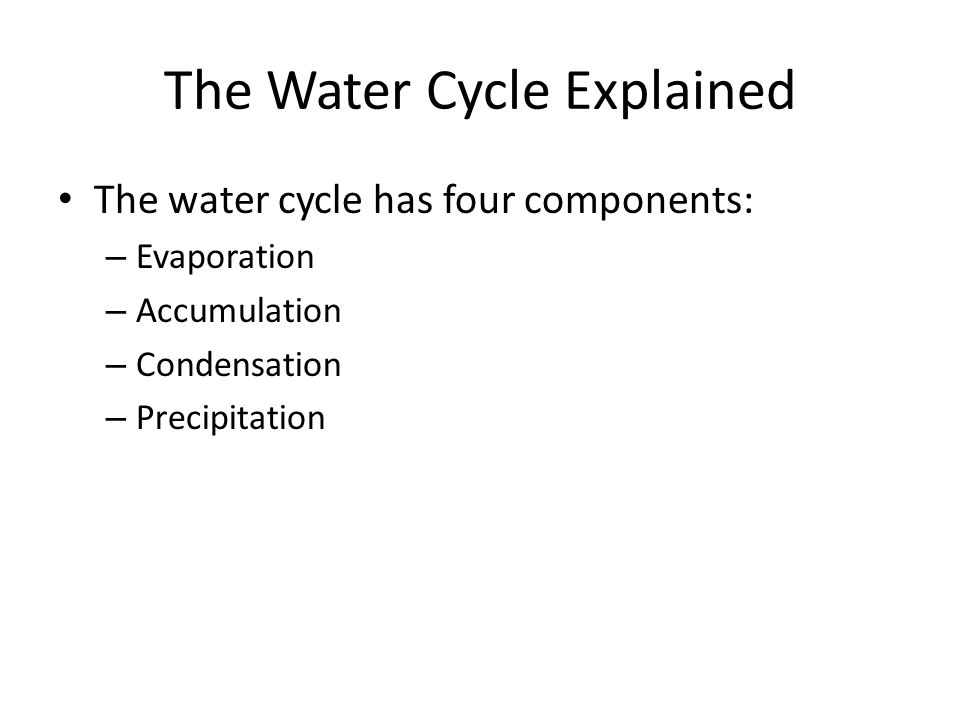 The Water Cycle Explained

• The water cycle has four components:
  – Evaporation
  – Accumulation
  – Condensation
  – Precipitation